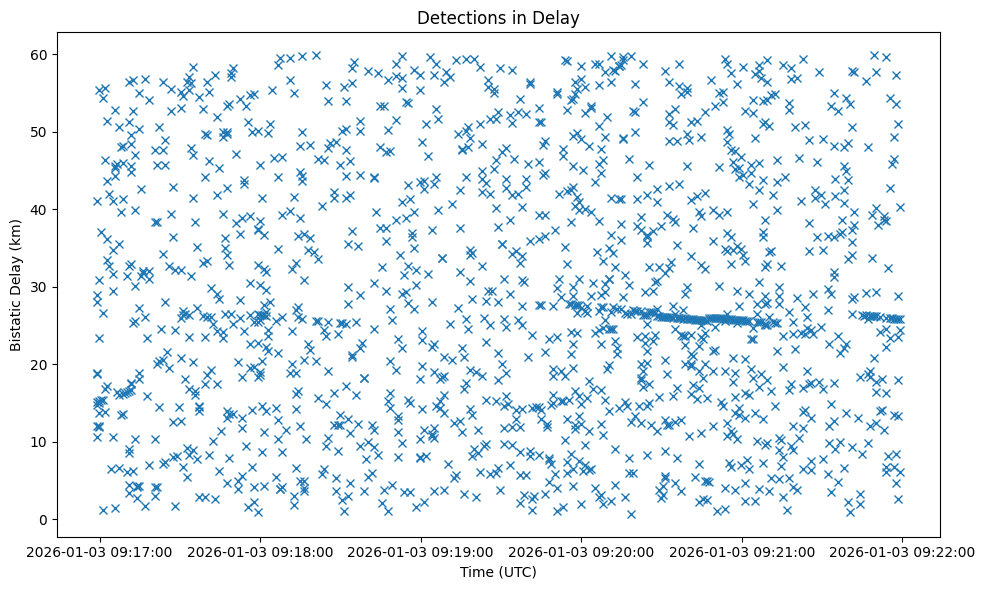 Detections in Delay

Bistatic Delay (km)

60
50
40
30
20
10
0

2026-01-03 09:17:00
2026-01-03 09:18:00
2026-01-03 09:19:00
2026-01-03 09:20:00
2026-01-03 09:21:00
2026-01-03 09:22:00

Time (UTC)